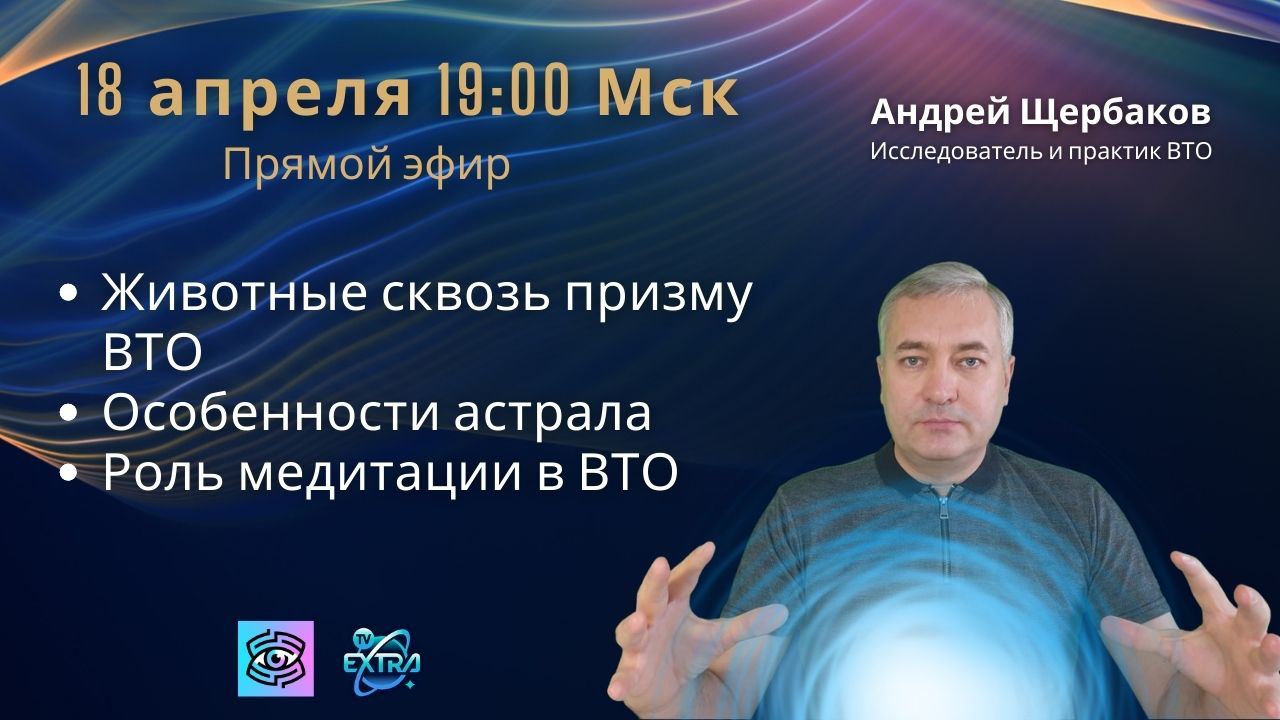 18 апреля 19:00 Мск
Прямой эфир

Андрей Щербаков
Исследователь и практик ВТО

• Животные сквозь призму ВТО
• Особенности астрала
• Роль медитации в ВТО

TV EXTRA